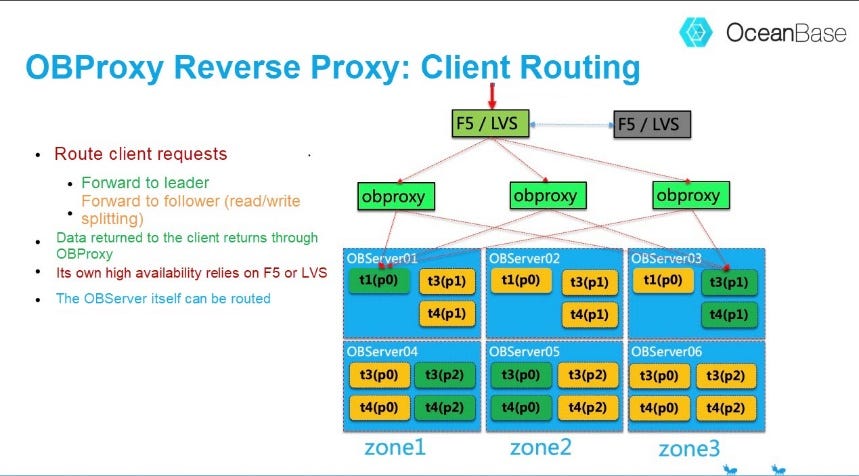 OceanBase

OBProxy Reverse Proxy: Client Routing

• Route client requests
  • Forward to leader
  • Forward to follower (read/write splitting)
• Data returned to the client returns through OBProxy
• Its own high availability relies on F5 or LVS
• The OBServer itself can be routed

F5 / LVS
F5 / LVS

obproxy
obproxy
obproxy

OBServer01
t1(p0)
t3(p1)
t4(p1)

OBServer02
t1(p0)
t3(p1)
t4(p1)

OBServer03
t1(p0)
t3(p1)
t4(p1)

OBServer04
t3(p0)
t3(p2)
t4(p0)
t4(p2)

OBServer05
t3(p0)
t3(p2)
t4(p0)
t4(p2)

OBServer06
t3(p0)
t3(p2)
t4(p0)
t4(p2)

zone1
zone2
zone3